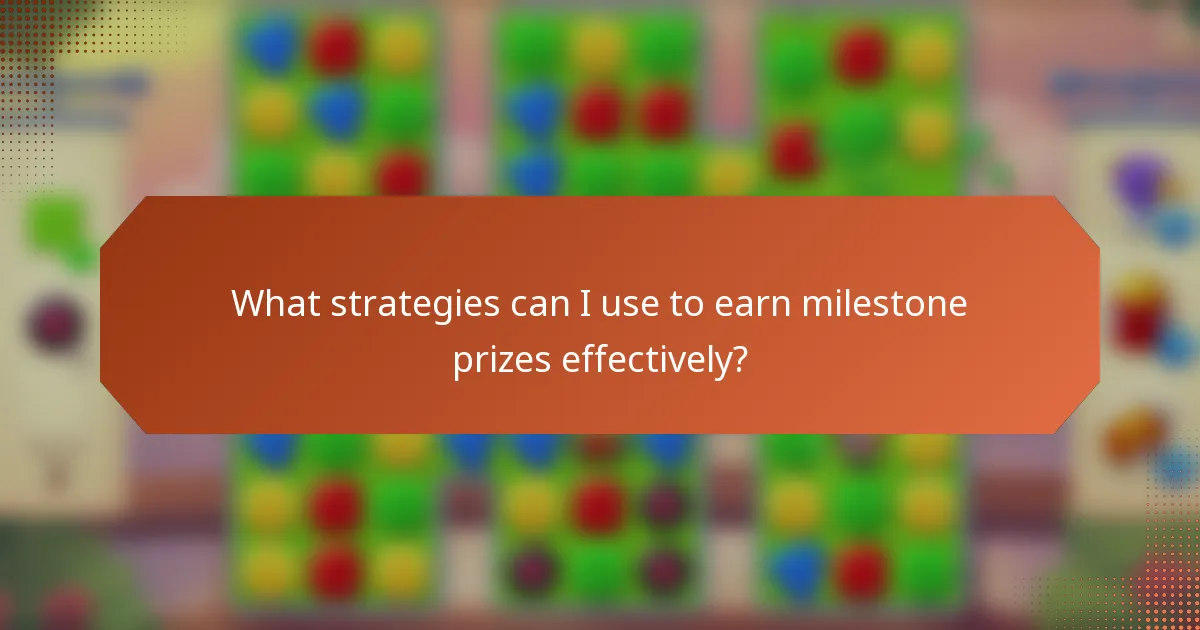 What strategies can I use to earn milestone prizes effectively?